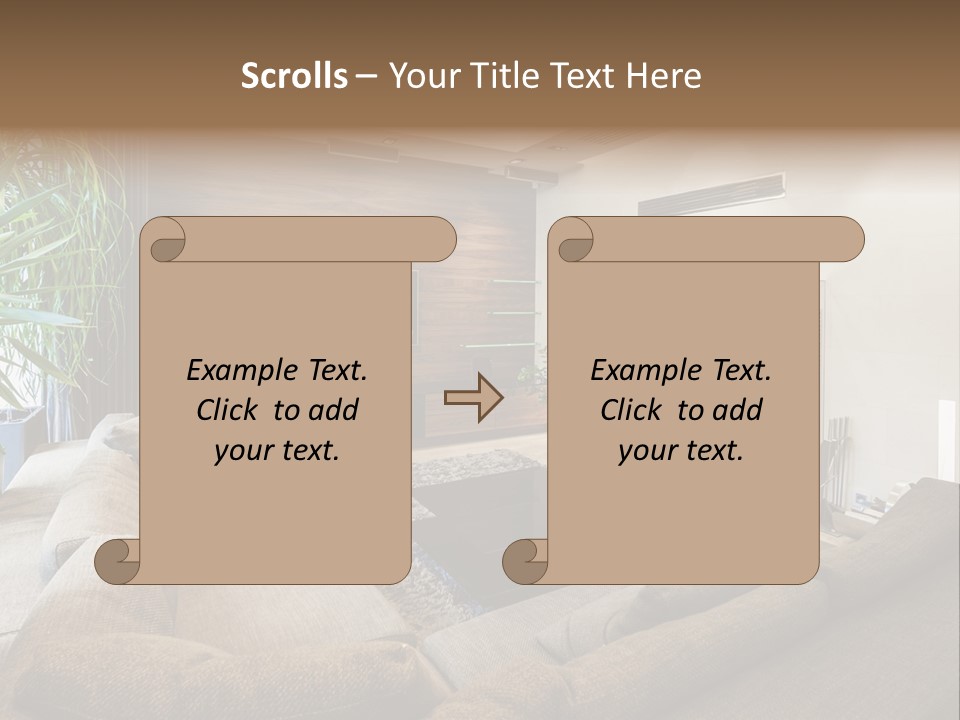 Scrolls – Your Title Text Here

Example Text. Click to add your text.

Example Text. Click to add your text.